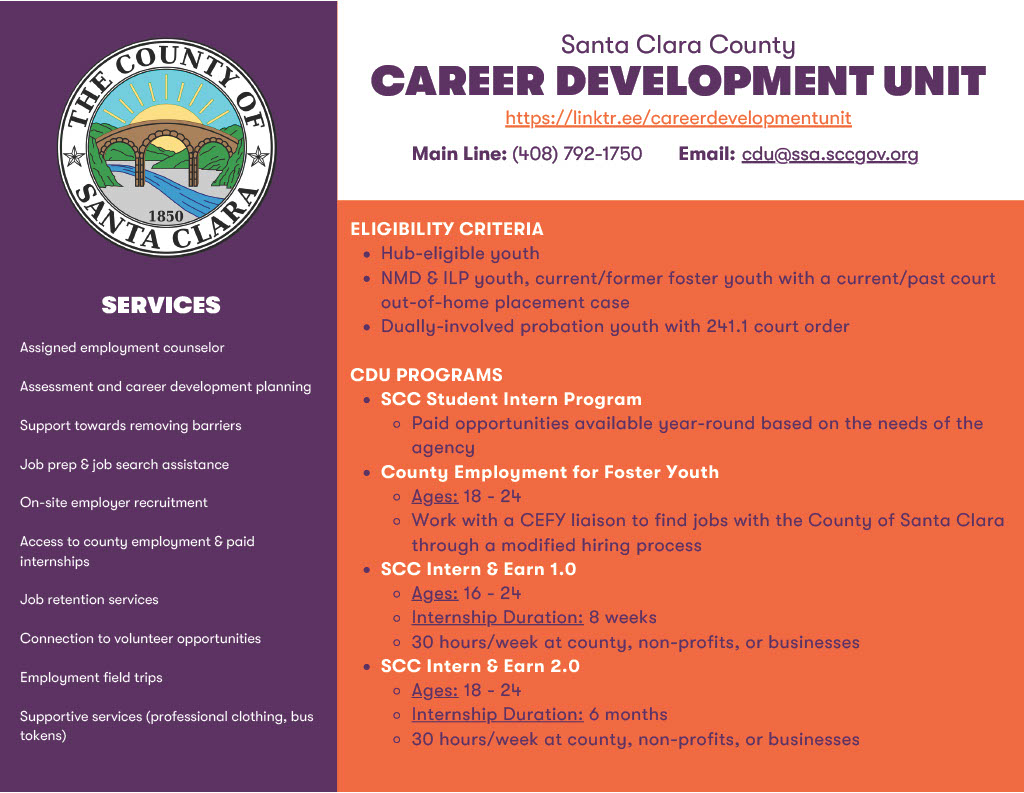 THE COUNTY OF SANTA CLARA
1850

SERVICES

Assigned employment counselor

Assessment and career development planning

Support towards removing barriers

Job prep & job search assistance

On-site employer recruitment

Access to county employment & paid internships

Job retention services

Connection to volunteer opportunities

Employment field trips

Supportive services (professional clothing, bus tokens)

Santa Clara County
CAREER DEVELOPMENT UNIT
https://linktr.ee/careerdevelopmentunit

Main Line: (408) 792-1750 Email: cdu@ssa.sccgov.org

ELIGIBILITY CRITERIA
- Hub-eligible youth
- NMD & ILP youth, current/former foster youth with a current/past court out-of-home placement case
- Dually-involved probation youth with 241.1 court order

CDU PROGRAMS
- SCC Student Intern Program
  - Paid opportunities available year-round based on the needs of the agency
- County Employment for Foster Youth
  - Ages: 18 - 24
  - Work with a CEFY liaison to find jobs with the County of Santa Clara through a modified hiring process
- SCC Intern & Earn 1.0
  - Ages: 16 - 24
  - Internship Duration: 8 weeks
  - 30 hours/week at county, non-profits, or businesses
- SCC Intern & Earn 2.0
  - Ages: 18 - 24
  - Internship Duration: 6 months
  - 30 hours/week at county, non-profits, or businesses